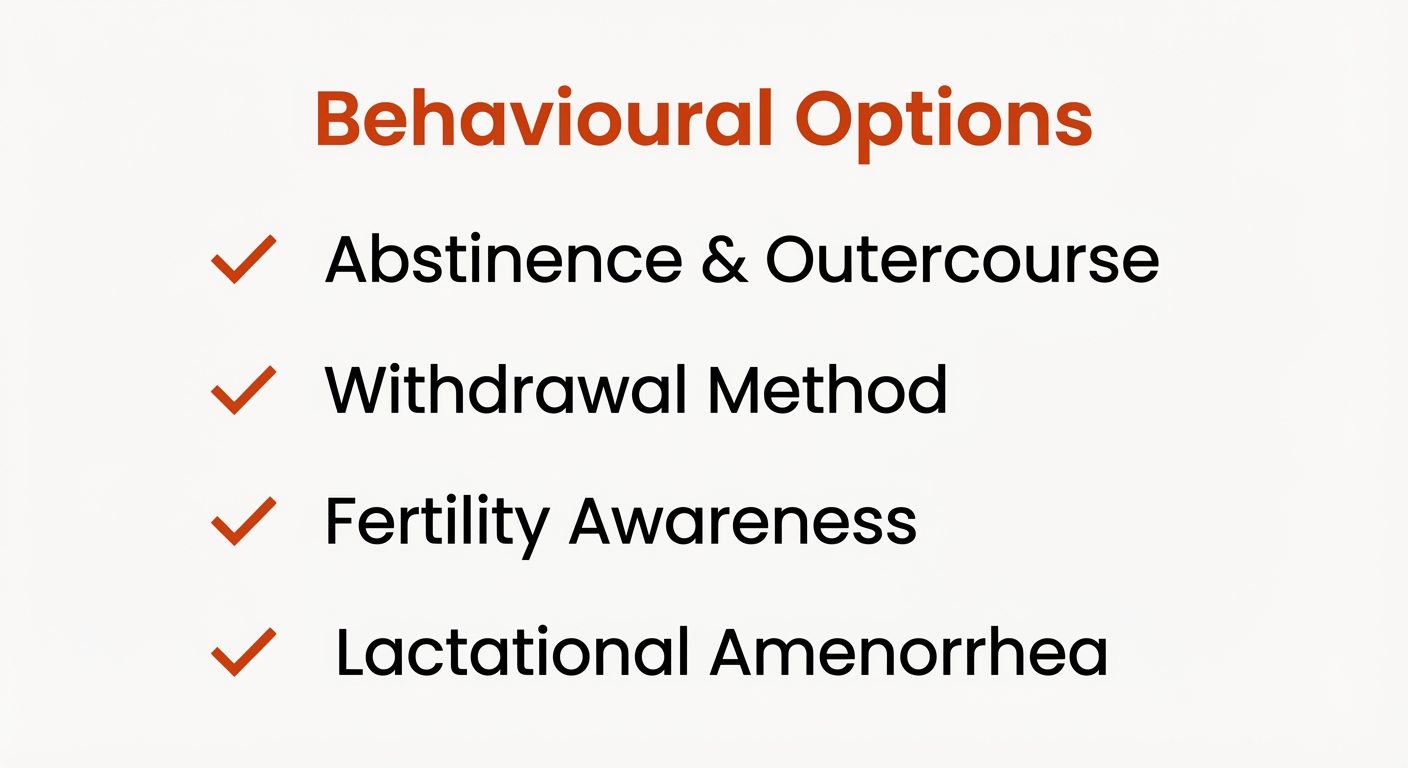 Behavioural Options

✓ Abstinence & Outercourse

✓ Withdrawal Method

✓ Fertility Awareness

✓ Lactational Amenorrhea